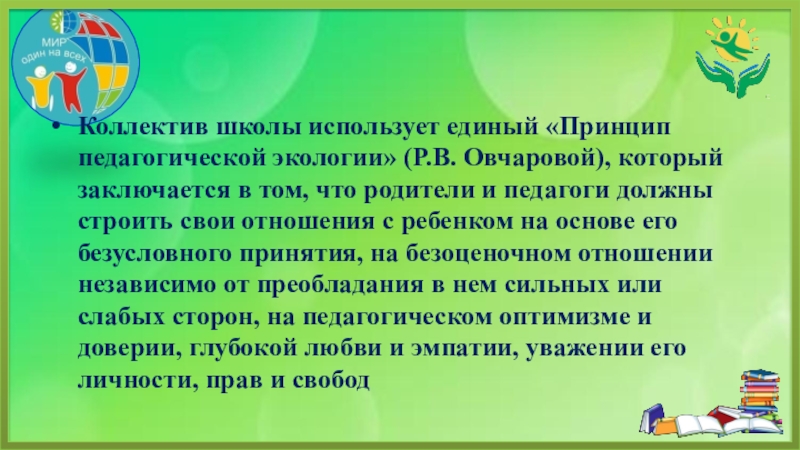 МИР один на всех

• Коллектив школы использует единый «Принцип педагогической экологии» (Р.В. Овчаровой), который заключается в том, что родители и педагоги должны строить свои отношения с ребенком на основе его безусловного принятия, на безоценочном отношении независимо от преобладания в нем сильных или слабых сторон, на педагогическом оптимизме и доверии, глубокой любви и эмпатии, уважении его личности, прав и свобод